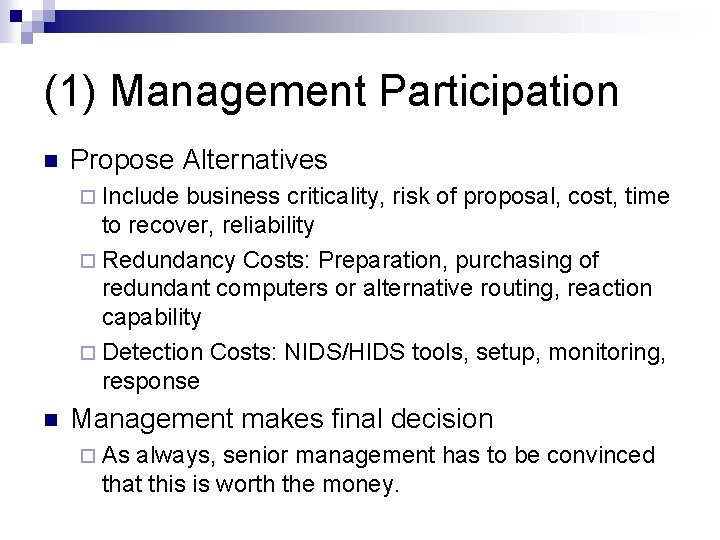 (1) Management Participation

Propose Alternatives

Include business criticality, risk of proposal, cost, time to recover, reliability

Redundancy Costs: Preparation, purchasing of redundant computers or alternative routing, reaction capability

Detection Costs: NIDS/HIDS tools, setup, monitoring, response

Management makes final decision

As always, senior management has to be convinced that this is worth the money.